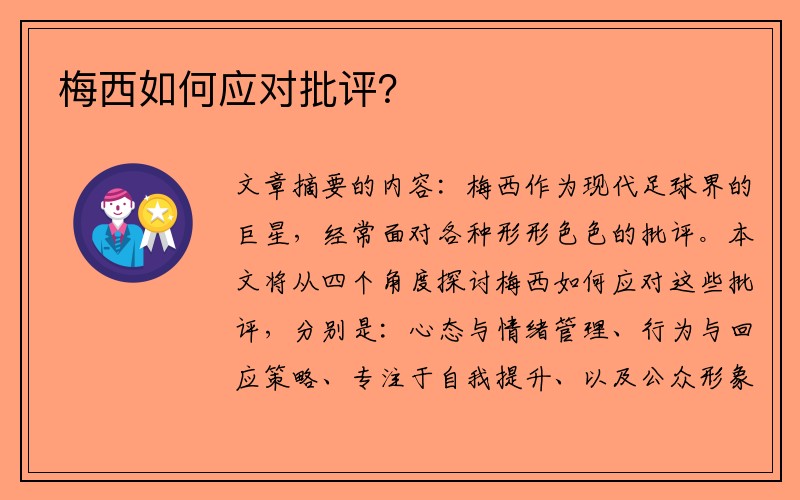 梅西如何应对批评？

文章摘要的内容：梅西作为现代足球界的巨星，经常面对各种形形色色的批评。本文将从四个角度探讨梅西如何应对这些批评，分别是：心态与情绪管理、行为与回应策略、专注于自我提升、以及公众形象